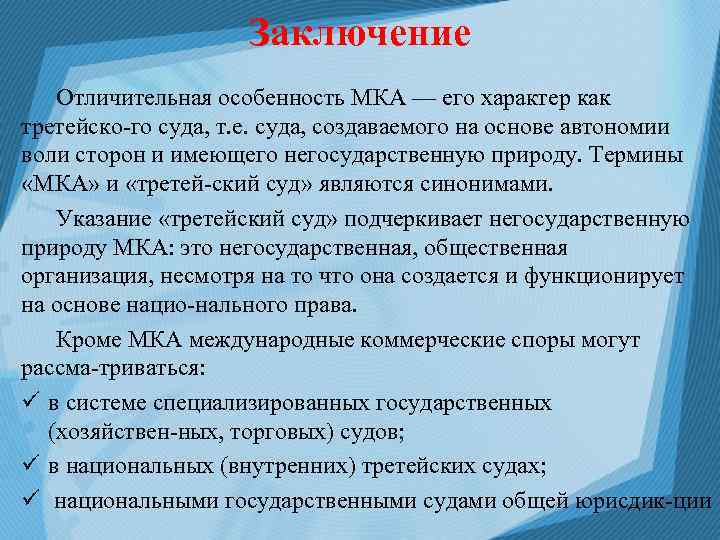 Заключение

Отличительная особенность МКА — его характер как третейско-го суда, т.е. суда, создаваемого на основе автономии воли сторон и имеющего негосударственную природу. Термины «МКА» и «третей-ский суд» являются синонимами.

Указание «третейский суд» подчеркивает негосударственную природу МКА: это негосударственная, общественная организация, несмотря на то что она создается и функционирует на основе нацио-нального права.

Кроме МКА международные коммерческие споры могут рассма-триваться:

✓ в системе специализированных государственных (хозяйствен-ных, торговых) судов;

✓ в национальных (внутренних) третейских судах;

✓ национальными государственными судами общей юрисдик-ции